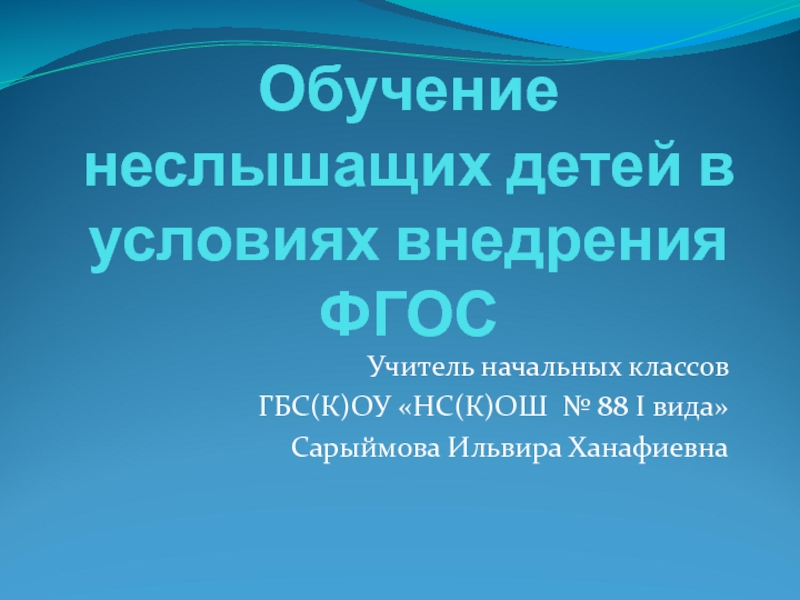 Обучение неслышащих детей в условиях внедрения ФГОС

Учитель начальных классов
ГБС(К)ОУ «НС(К)ОШ № 88 I вида»
Сарыймова Ильвира Ханафиевна